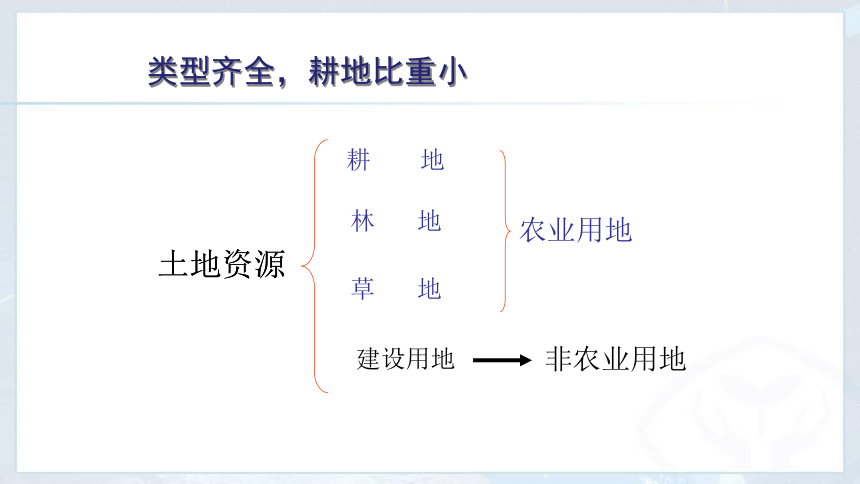 类型齐全，耕地比重小

土地资源

耕　地
林　地
草　地

农业用地

建设用地 → 非农业用地